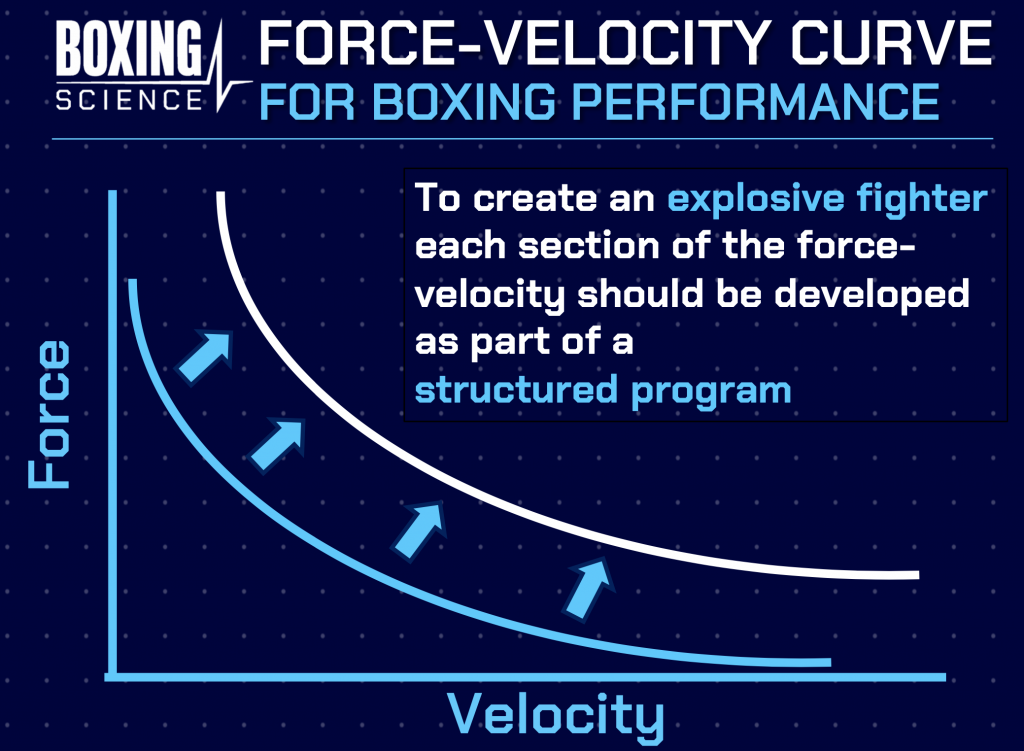 BOXING SCIENCE

FORCE-VELOCITY CURVE
FOR BOXING PERFORMANCE

To create an explosive fighter each section of the force-velocity should be developed as part of a structured program

Force

Velocity